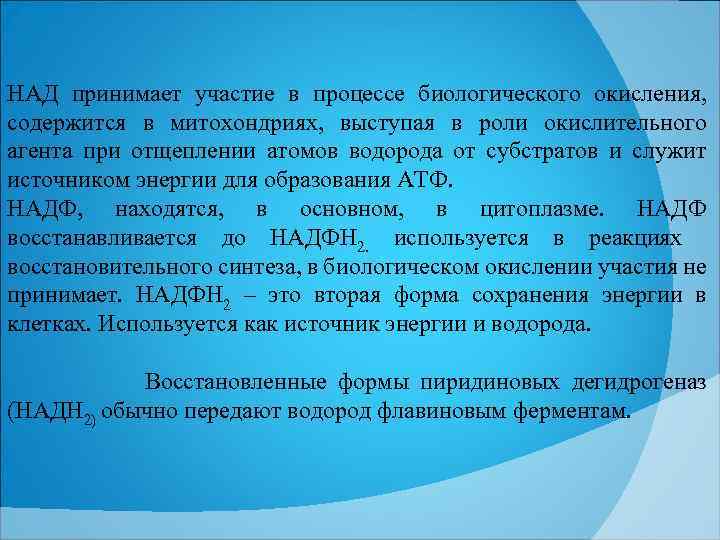 НАД принимает участие в процессе биологического окисления, содержится в митохондриях, выступая в роли окислительного агента при отщеплении атомов водорода от субстратов и служит источником энергии для образования АТФ.
НАДФ, находятся, в основном, в цитоплазме. НАДФ восстанавливается до НАДФН$_{2.}$ используется в реакциях восстановительного синтеза, в биологическом окислении участия не принимает. НАДФН$_2$ – это вторая форма сохранения энергии в клетках. Используется как источник энергии и водорода.

Восстановленные формы пиридиновых дегидрогеназ (НАДН$_{2)}$ обычно передают водород флавиновым ферментам.